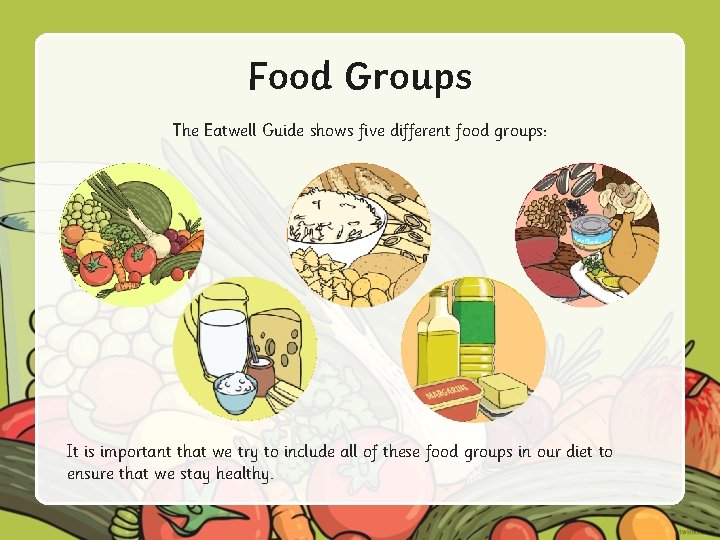 Food Groups

The Eatwell Guide shows five different food groups:

MARGARINE

It is important that we try to include all of these food groups in our diet to ensure that we stay healthy.